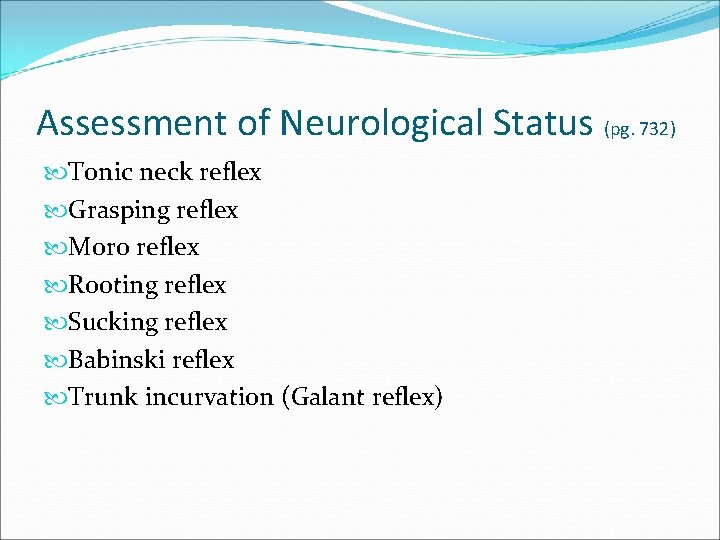 Assessment of Neurological Status (pg. 732)

Tonic neck reflex
Grasping reflex
Moro reflex
Rooting reflex
Sucking reflex
Babinski reflex
Trunk incurvation (Galant reflex)